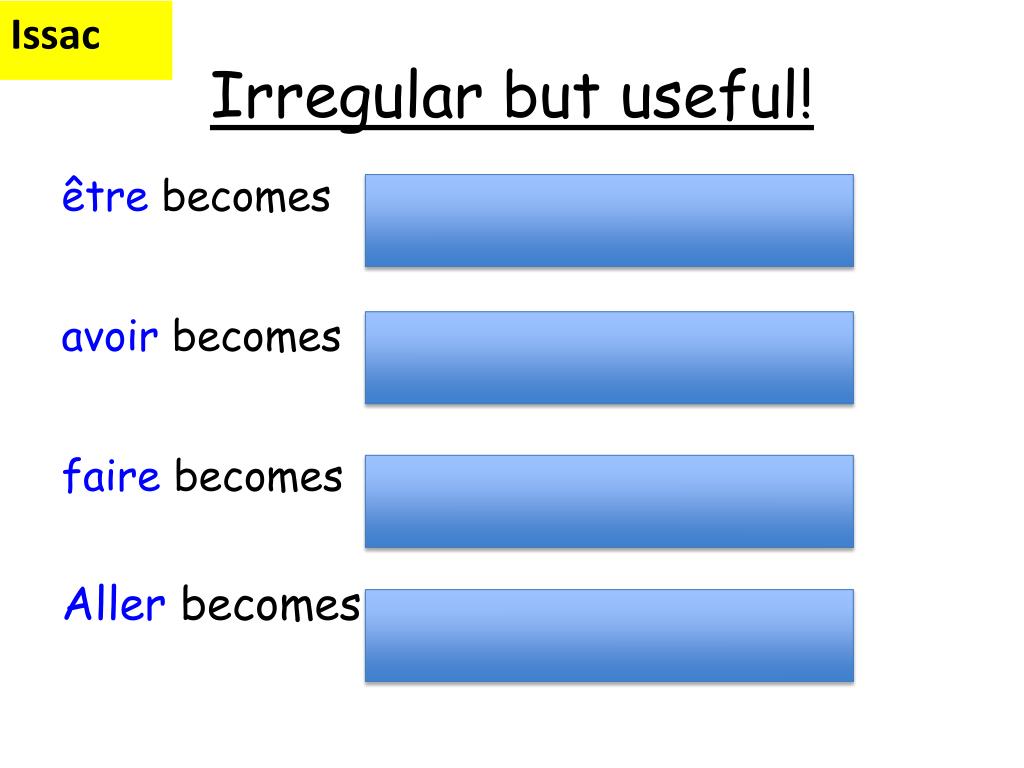 Issac

Irregular but useful!

être becomes

avoir becomes

faire becomes

Aller becomes